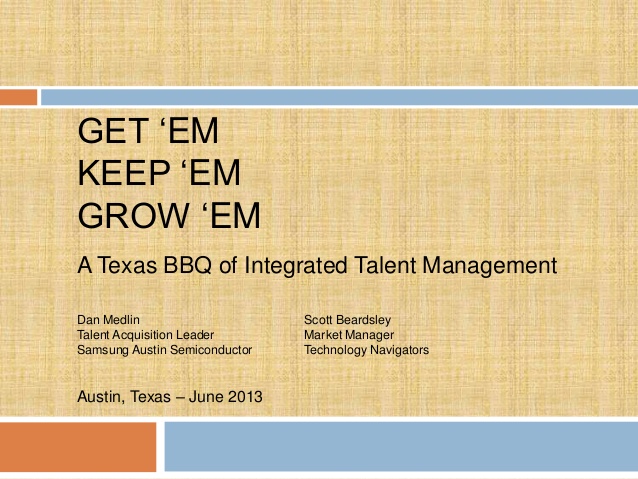 GET ‘EM
KEEP ‘EM
GROW ‘EM

A Texas BBQ of Integrated Talent Management

Dan Medlin
Talent Acquisition Leader
Samsung Austin Semiconductor

Scott Beardsley
Market Manager
Technology Navigators

Austin, Texas – June 2013